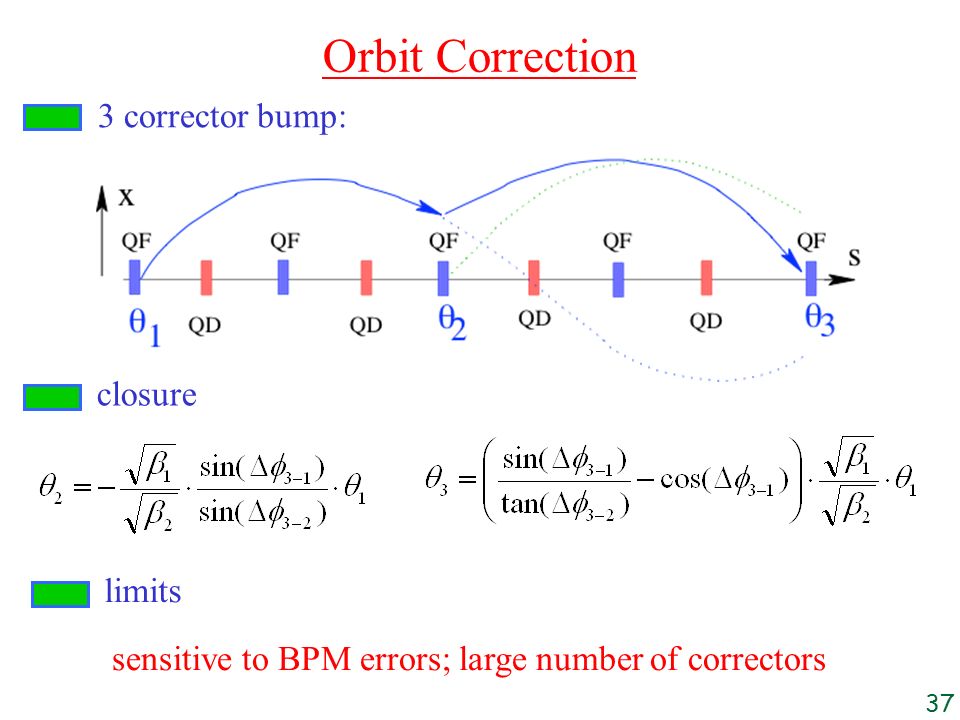 Orbit Correction

3 corrector bump:

x
QF QF QF QF QF s
$\theta_1$ QD QD $\theta_2$ QD QD $\theta_3$

closure

$\theta_2 = -\frac{\sqrt{\beta_1}}{\sqrt{\beta_2}} \cdot \frac{\sin(\Delta\phi_{3-1})}{\sin(\Delta\phi_{3-2})} \cdot \theta_1$

$\theta_3 = \left( \frac{\sin(\Delta\phi_{3-1})}{\tan(\Delta\phi_{3-2})} - \cos(\Delta\phi_{3-1}) \right) \cdot \frac{\sqrt{\beta_1}}{\sqrt{\beta_2}} \cdot \theta_1$

limits

sensitive to BPM errors; large number of correctors

37